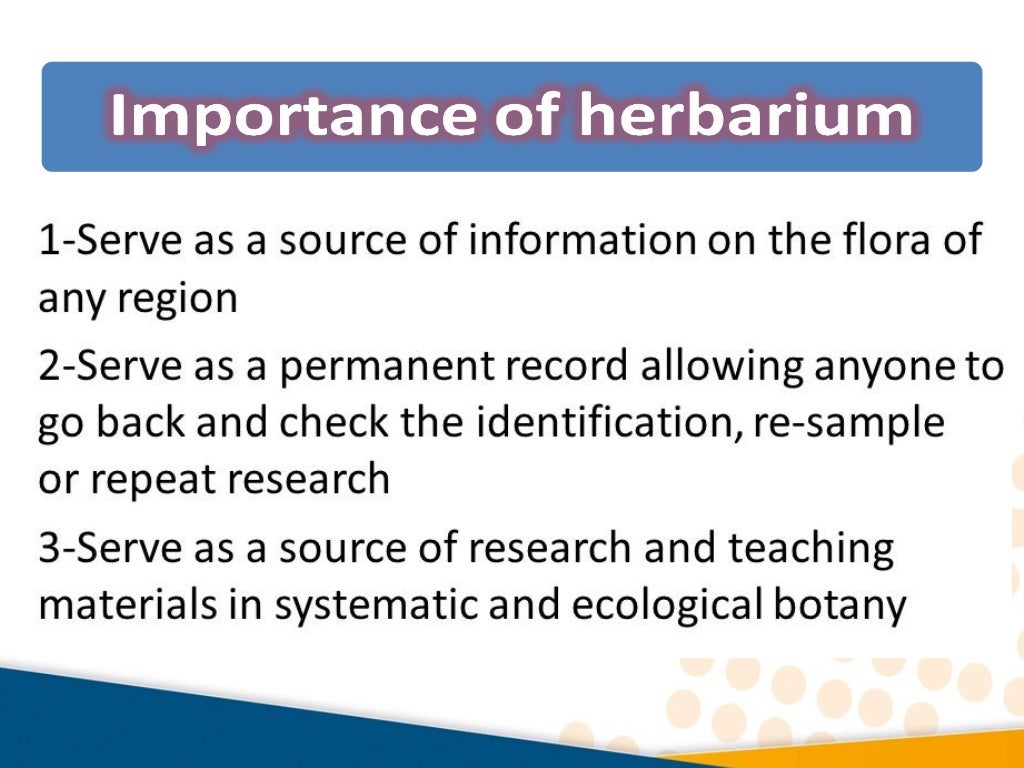 Importance of herbarium

1-Serve as a source of information on the flora of any region

2-Serve as a permanent record allowing anyone to go back and check the identification, re-sample or repeat research

3-Serve as a source of research and teaching materials in systematic and ecological botany